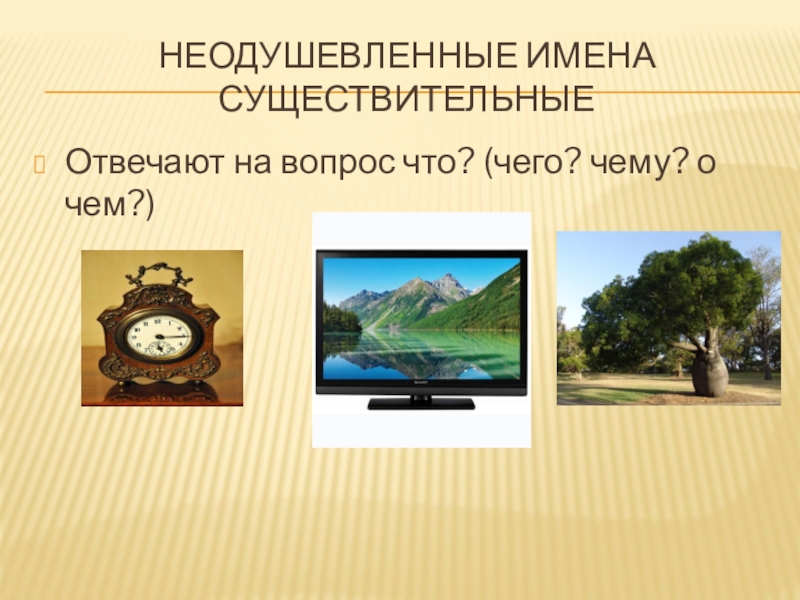 НЕОДУШЕВЛЕННЫЕ ИМЕНА СУЩЕСТВИТЕЛЬНЫЕ

Отвечают на вопрос что? (чего? чему? о чем?)